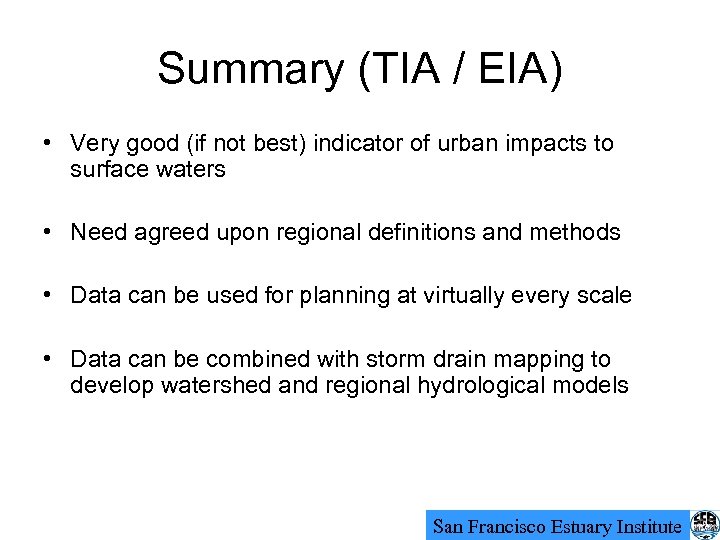 Summary (TIA / EIA)

• Very good (if not best) indicator of urban impacts to surface waters

• Need agreed upon regional definitions and methods

• Data can be used for planning at virtually every scale

• Data can be combined with storm drain mapping to develop watershed and regional hydrological models

San Francisco Estuary Institute